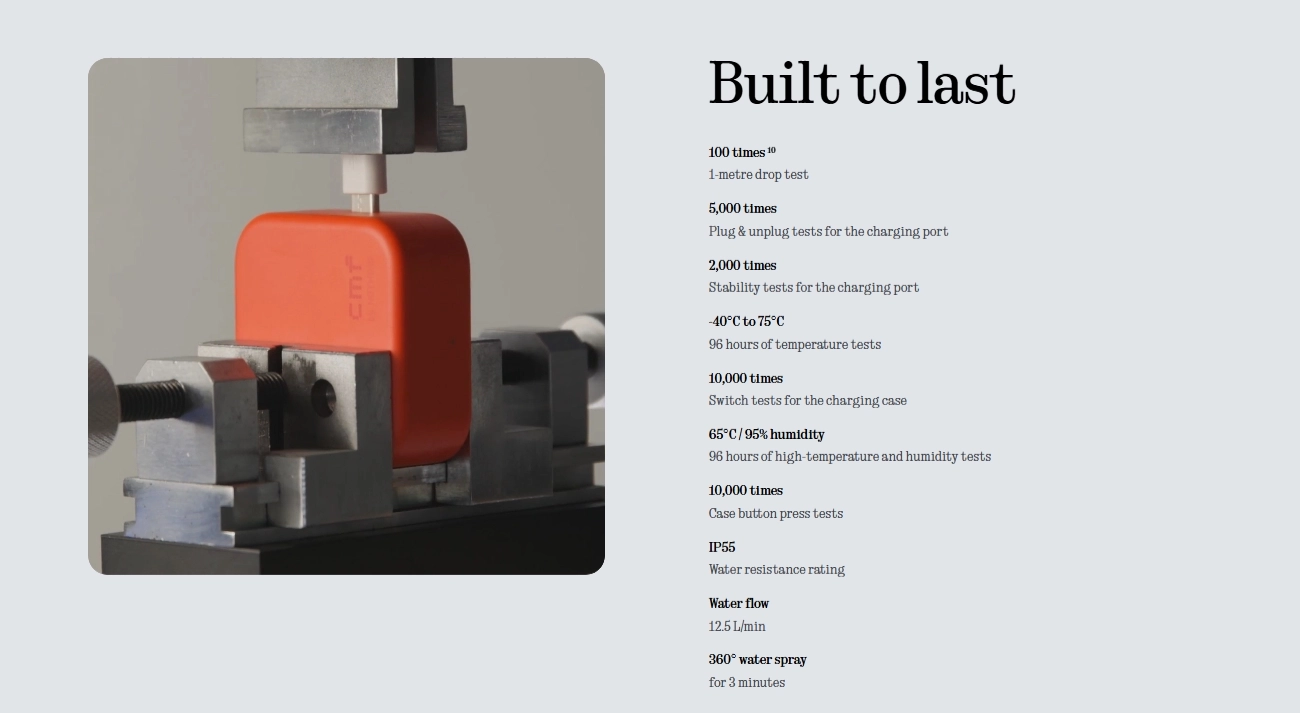 cmf

Built to last

100 times $^{10}$
1-metre drop test

5,000 times
Plug & unplug tests for the charging port

2,000 times
Stability tests for the charging port

-40°C to 75°C
96 hours of temperature tests

10,000 times
Switch tests for the charging case

65°C / 95% humidity
96 hours of high-temperature and humidity tests

10,000 times
Case button press tests

IP55
Water resistance rating

Water flow
12.5 L/min

360° water spray
for 3 minutes